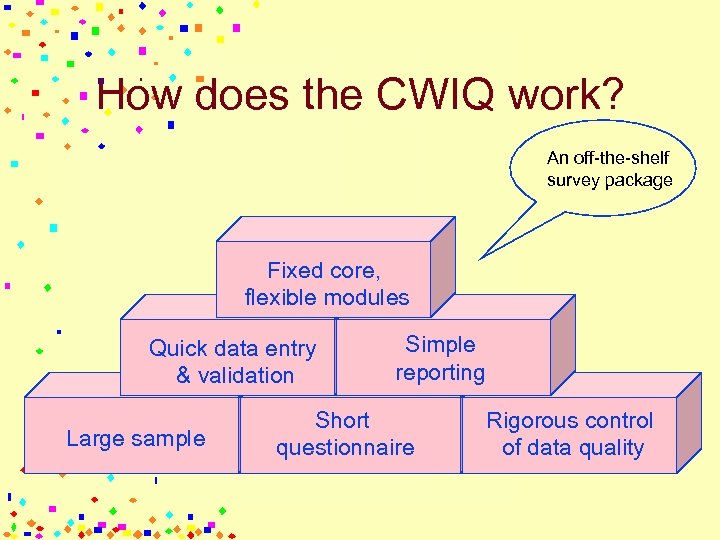 How does the CWIQ work?

An off-the-shelf survey package

Fixed core, flexible modules

Quick data entry & validation

Simple reporting

Large sample

Short questionnaire

Rigorous control of data quality